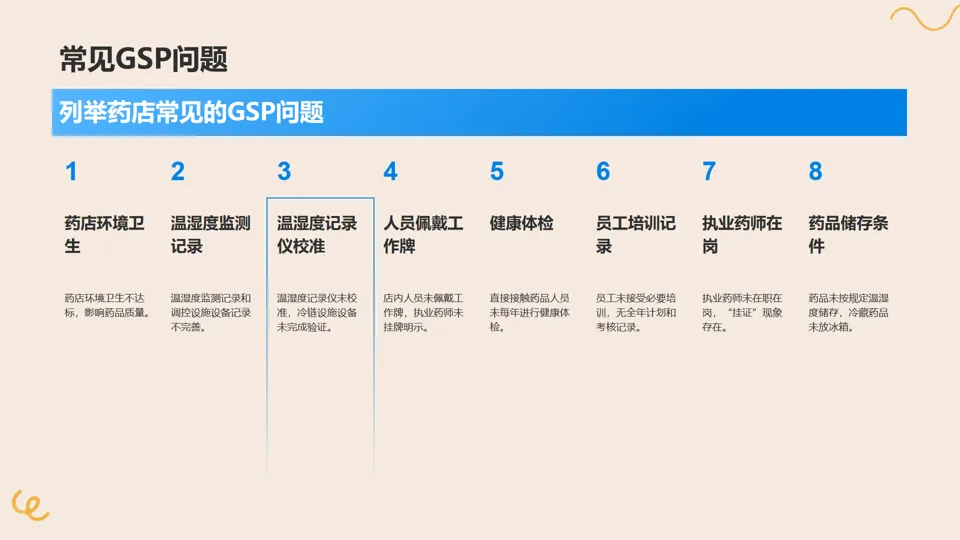 常见GSP问题

列举药店常见的GSP问题

1

药店环境卫生

药店环境卫生不达标，影响药品质量。

2

温湿度监测记录

温湿度监测记录和调控设施设备记录不完善。

3

温湿度记录仪校准

温湿度记录仪未校准，冷链设施设备未完成验证。

4

人员佩戴工作牌

店内人员未佩戴工作牌，执业药师未挂牌明示。

5

健康体检

直接接触药品人员未每年进行健康体检。

6

员工培训记录

员工未接受必要培训，无全年计划和考核记录。

7

执业药师在岗

执业药师未在职在岗，“挂证”现象存在。

8

药品储存条件

药品未按规定温湿度储存，冷藏药品未放冰箱。